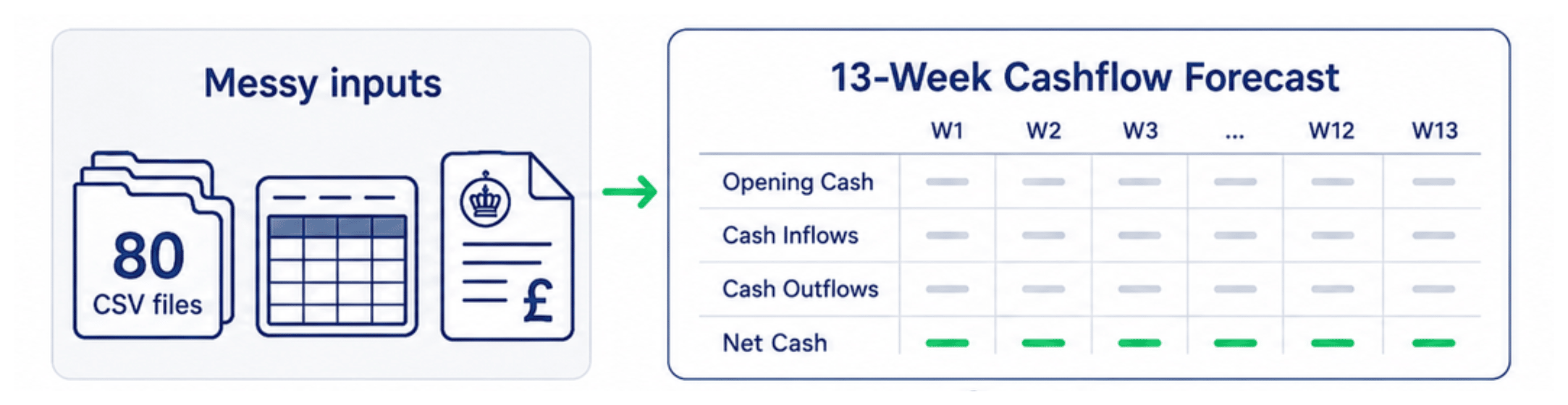 Messy inputs

80
CSV files

£

13-Week Cashflow Forecast

| | W1 | W2 | W3 | ... | W12 | W13 |
|---|---|---|---|---|---|---|
| Opening Cash | | | | | | |
| Cash Inflows | | | | | | |
| Cash Outflows | | | | | | |
| Net Cash | | | | | | |